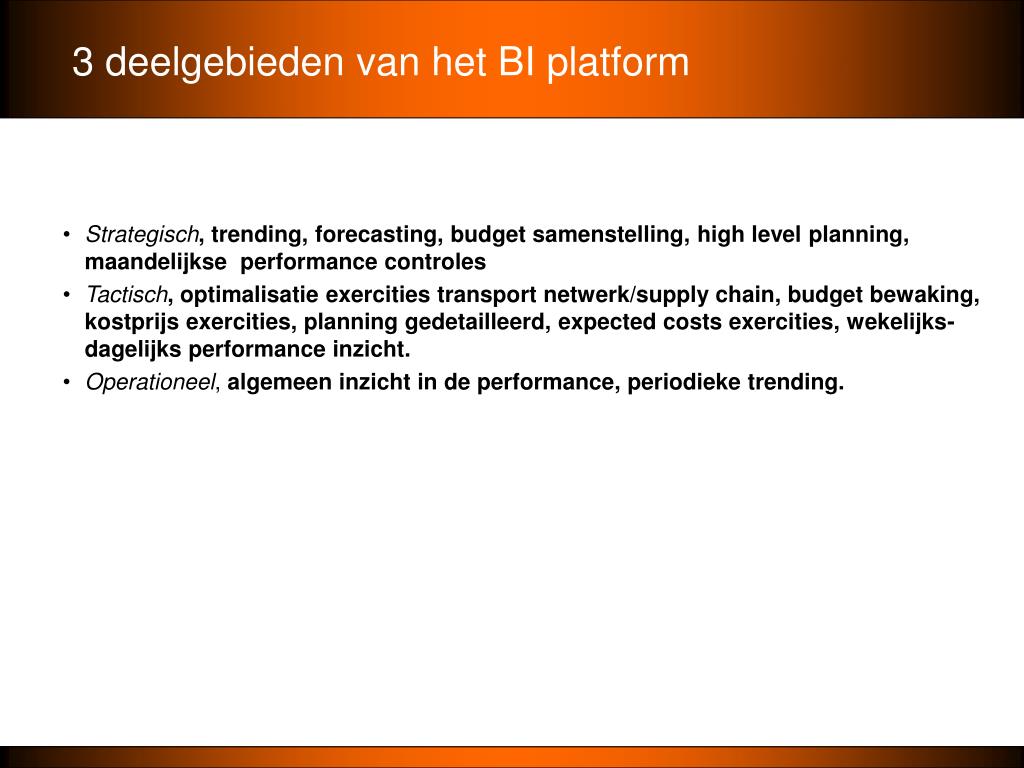 3 deelgebieden van het BI platform

• Strategisch, trending, forecasting, budget samenstelling, high level planning, maandelijkse performance controles
• Tactisch, optimalisatie exercities transport netwerk/supply chain, budget bewaking, kostprijs exercities, planning gedetailleerd, expected costs exercities, wekelijks-dagelijks performance inzicht.
• Operationeel, algemeen inzicht in de performance, periodieke trending.